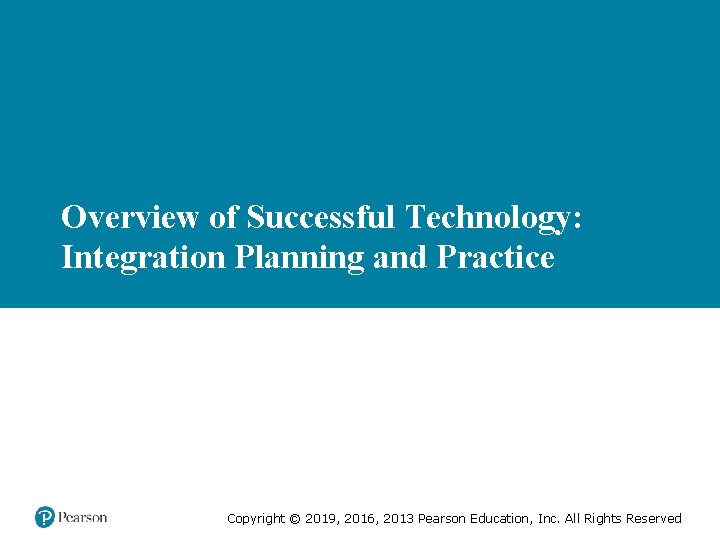 Overview of Successful Technology: Integration Planning and Practice

Pearson

Copyright © 2019, 2016, 2013 Pearson Education, Inc. All Rights Reserved